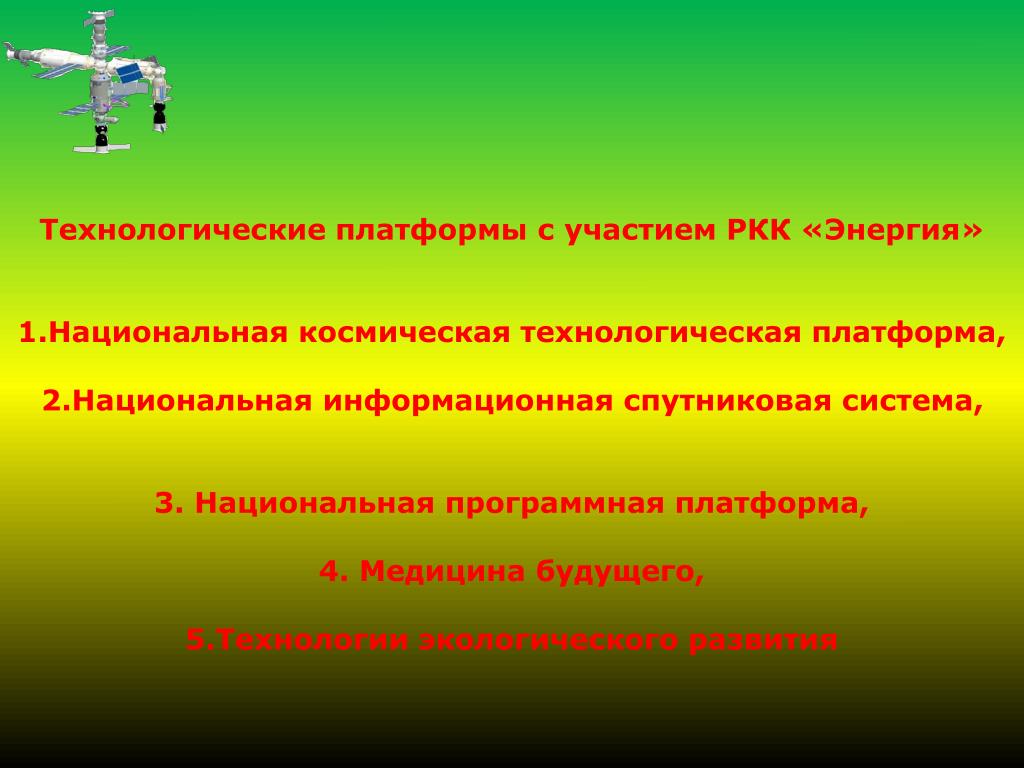 Технологические платформы с участием РКК «Энергия»

1.Национальная космическая технологическая платформа,

2.Национальная информационная спутниковая система,

3. Национальная программная платформа,

4. Медицина будущего,

5.Технологии экологического развития